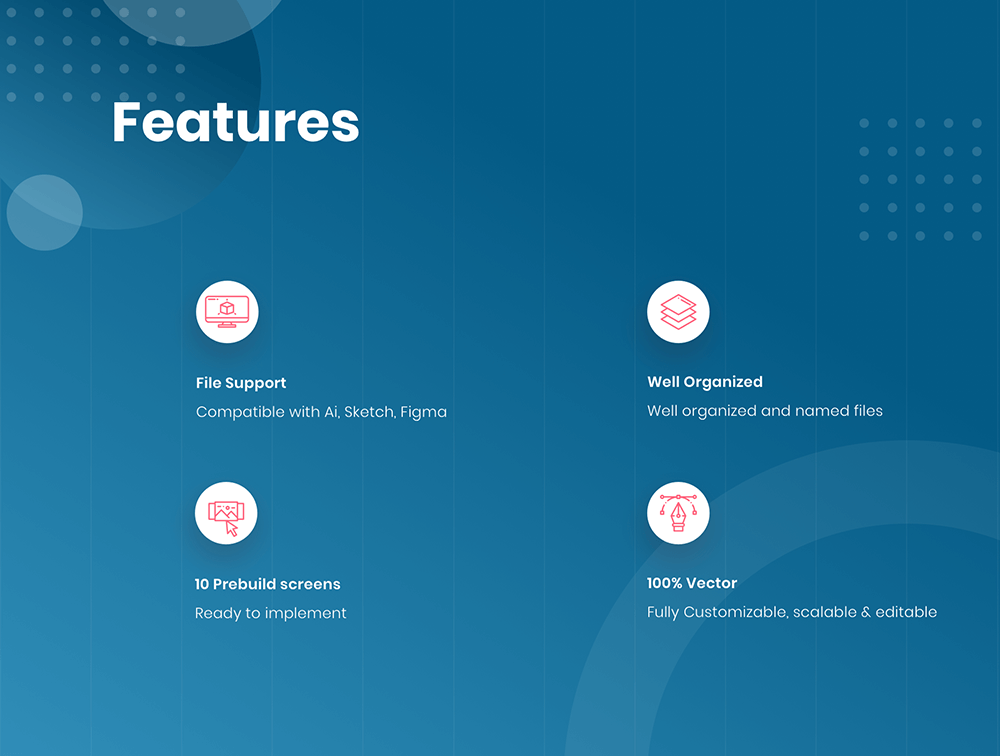 Features

File Support

Compatible with Ai, Sketch, Figma

Well Organized

Well organized and named files

10 Prebuild screens

Ready to implement

100% Vector

Fully Customizable, scalable & editable